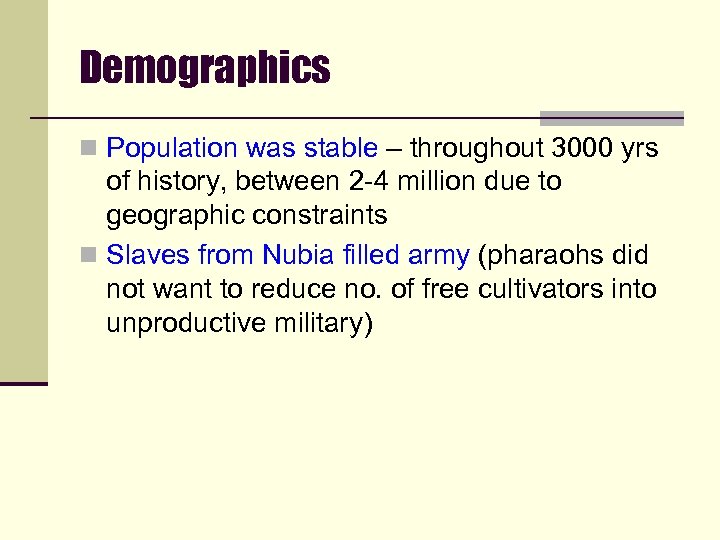 Demographics

Population was stable – throughout 3000 yrs of history, between 2-4 million due to geographic constraints

Slaves from Nubia filled army (pharaohs did not want to reduce no. of free cultivators into unproductive military)